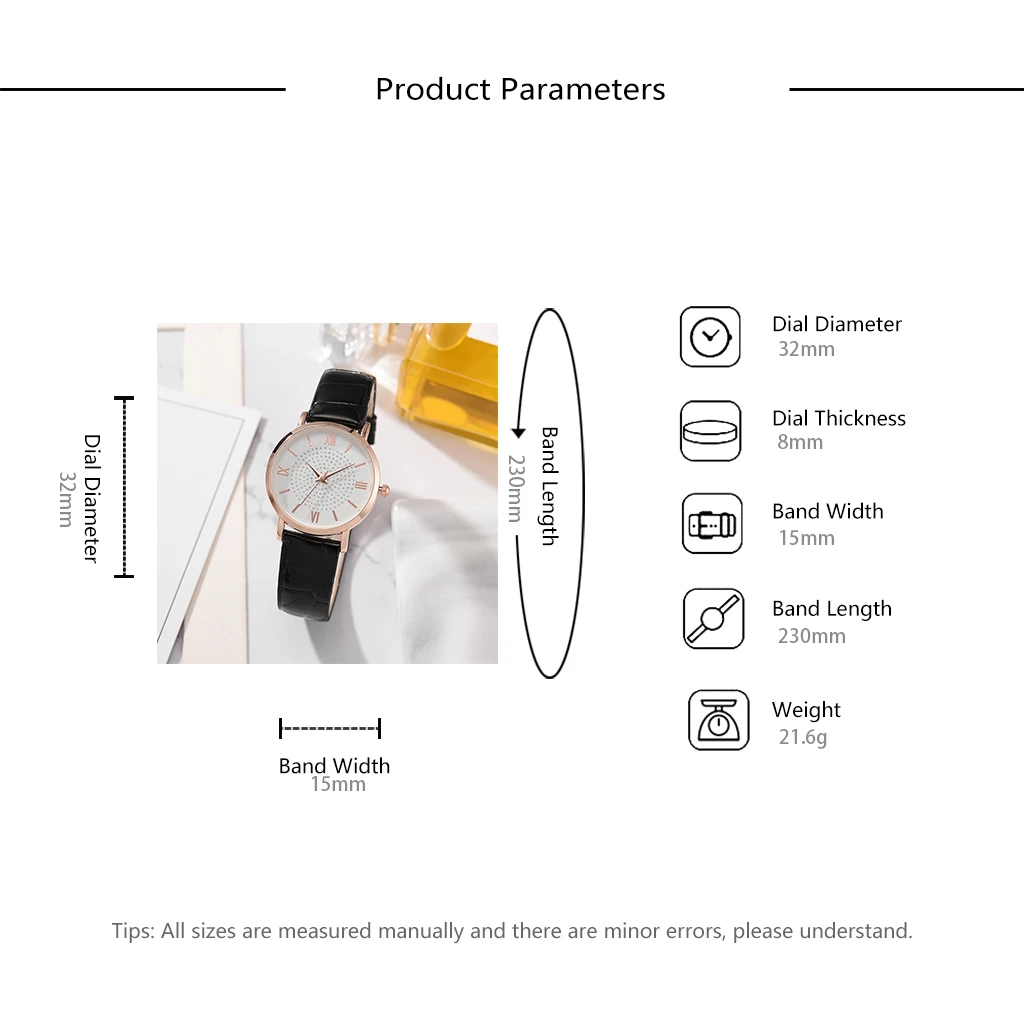 Product Parameters

Dial Diameter
32mm

Band Length
230mm

Band Width
15mm

Dial Diameter
32mm

Dial Thickness
8mm

Band Width
15mm

Band Length
230mm

Weight
21.6g

Tips: All sizes are measured manually and there are minor errors, please understand.